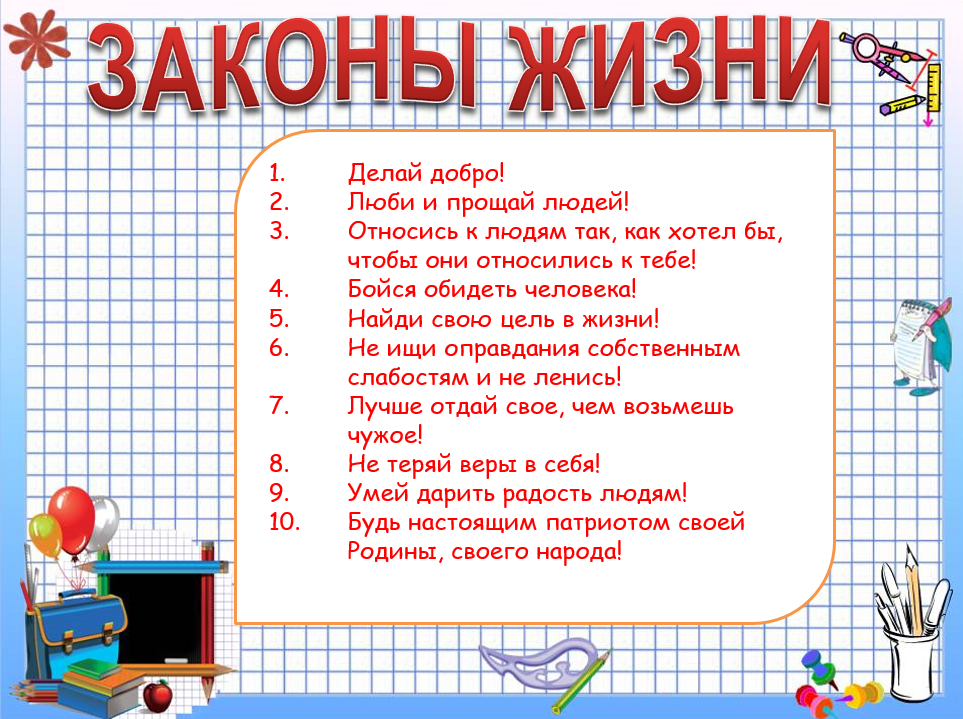 ЗАКОНЫ ЖИЗНИ

1. Делай добро!
2. Люби и прощай людей!
3. Относись к людям так, как хотел бы, чтобы они относились к тебе!
4. Бойся обидеть человека!
5. Найди свою цель в жизни!
6. Не ищи оправдания собственным слабостям и не ленись!
7. Лучше отдай свое, чем возьмешь чужое!
8. Не теряй веры в себя!
9. Умей дарить радость людям!
10. Будь настоящим патриотом своей Родины, своего народа!